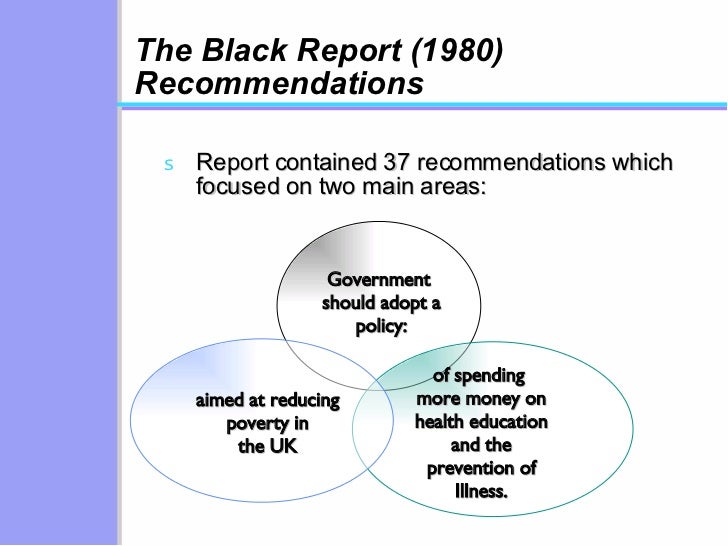 The Black Report (1980) Recommendations

s Report contained 37 recommendations which focused on two main areas:

Government should adopt a policy:

aimed at reducing poverty in the UK

of spending more money on health education and the prevention of Illness.